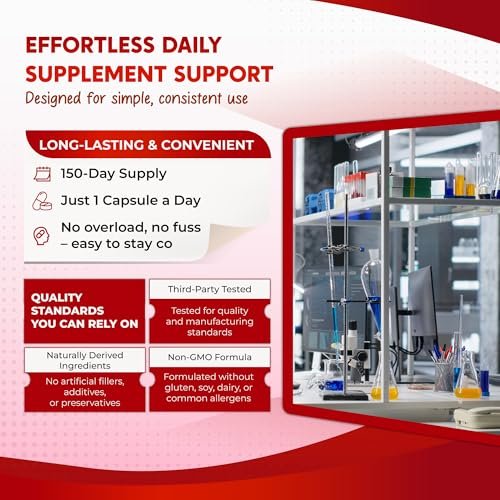 EFFORTLESS DAILY SUPPLEMENT SUPPORT
Designed for simple, consistent use

LONG-LASTING & CONVENIENT

150-Day Supply

Just 1 Capsule a Day

No overload, no fuss – easy to stay co

QUALITY STANDARDS YOU CAN RELY ON

Third-Party Tested

Tested for quality and manufacturing standards

Naturally Derived Ingredients

No artificial fillers, additives, or preservatives

Non-GMO Formula

Formulated without gluten, soy, dairy, or common allergens